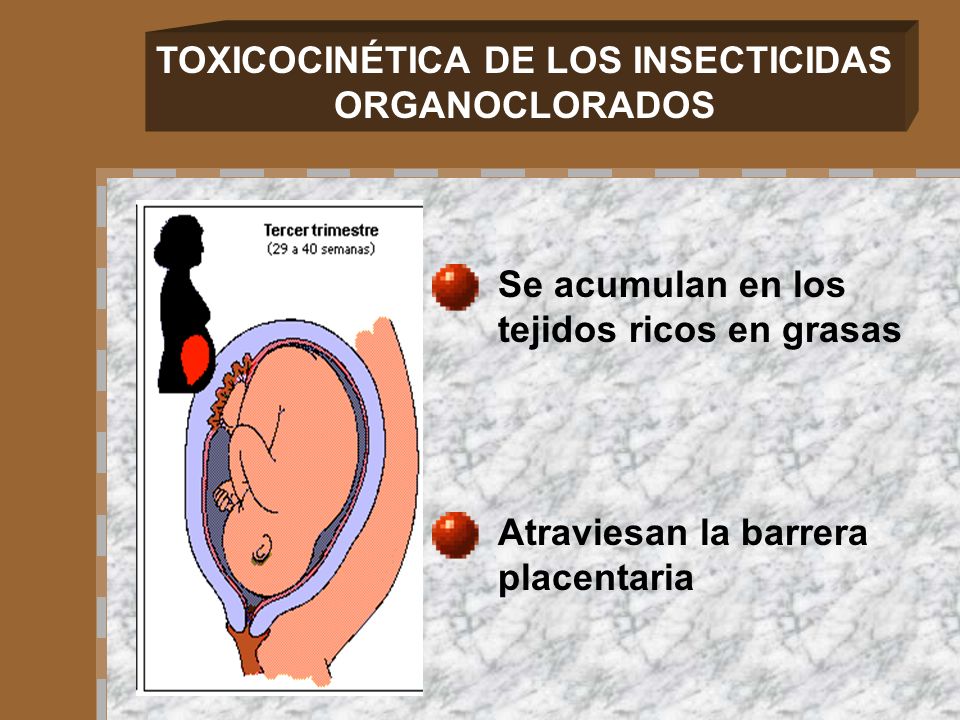 TOXICOCINÉTICA DE LOS INSECTICIDAS ORGANOCLORADOS

Tercer trimestre
(29 a 40 semanas)

Se acumulan en los tejidos ricos en grasas

Atraviesan la barrera placentaria